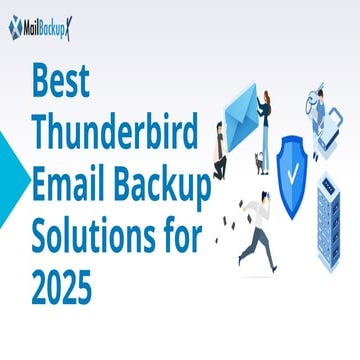 MailBackupX

Best Thunderbird Email Backup Solutions for 2025